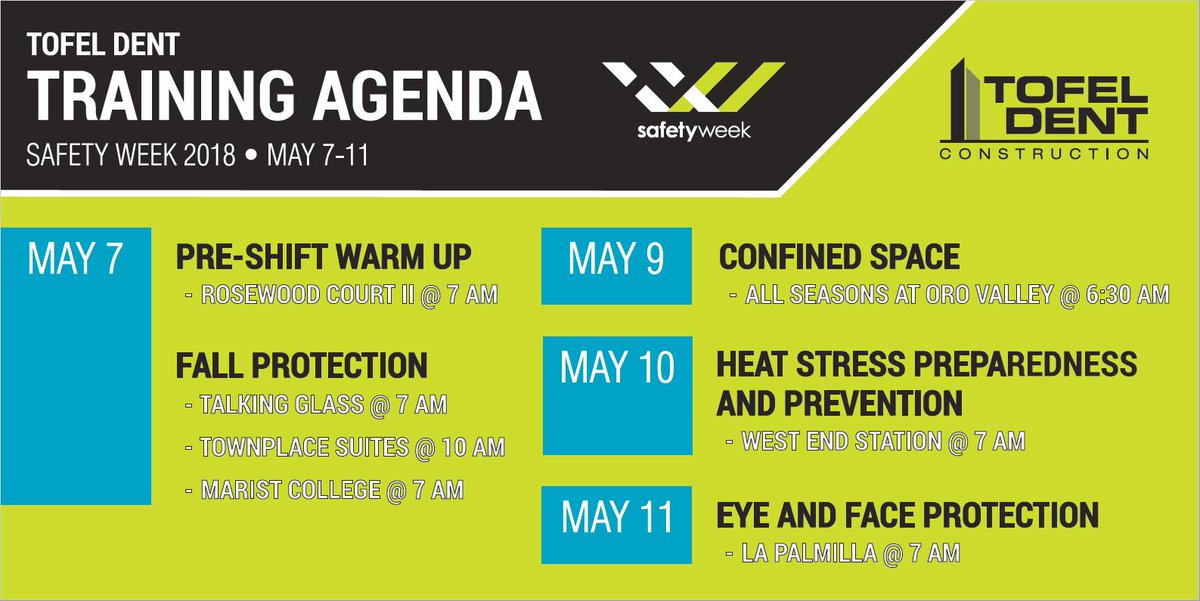 TOFEL DENT
TRAINING AGENDA
SAFETY WEEK 2018 • MAY 7-11

safetyweek

TOFEL DENT
CONSTRUCTION

MAY 7

PRE-SHIFT WARM UP
- ROSEWOOD COURT II @ 7 AM

FALL PROTECTION
- TALKING GLASS @ 7 AM
- TOWNPLACE SUITES @ 10 AM
- MARIST COLLEGE @ 7 AM

MAY 9

CONFINED SPACE
- ALL SEASONS AT ORO VALLEY @ 6:30 AM

MAY 10

HEAT STRESS PREPAREDNESS AND PREVENTION
- WEST END STATION @ 7 AM

MAY 11

EYE AND FACE PROTECTION
- LA PALMILLA @ 7 AM